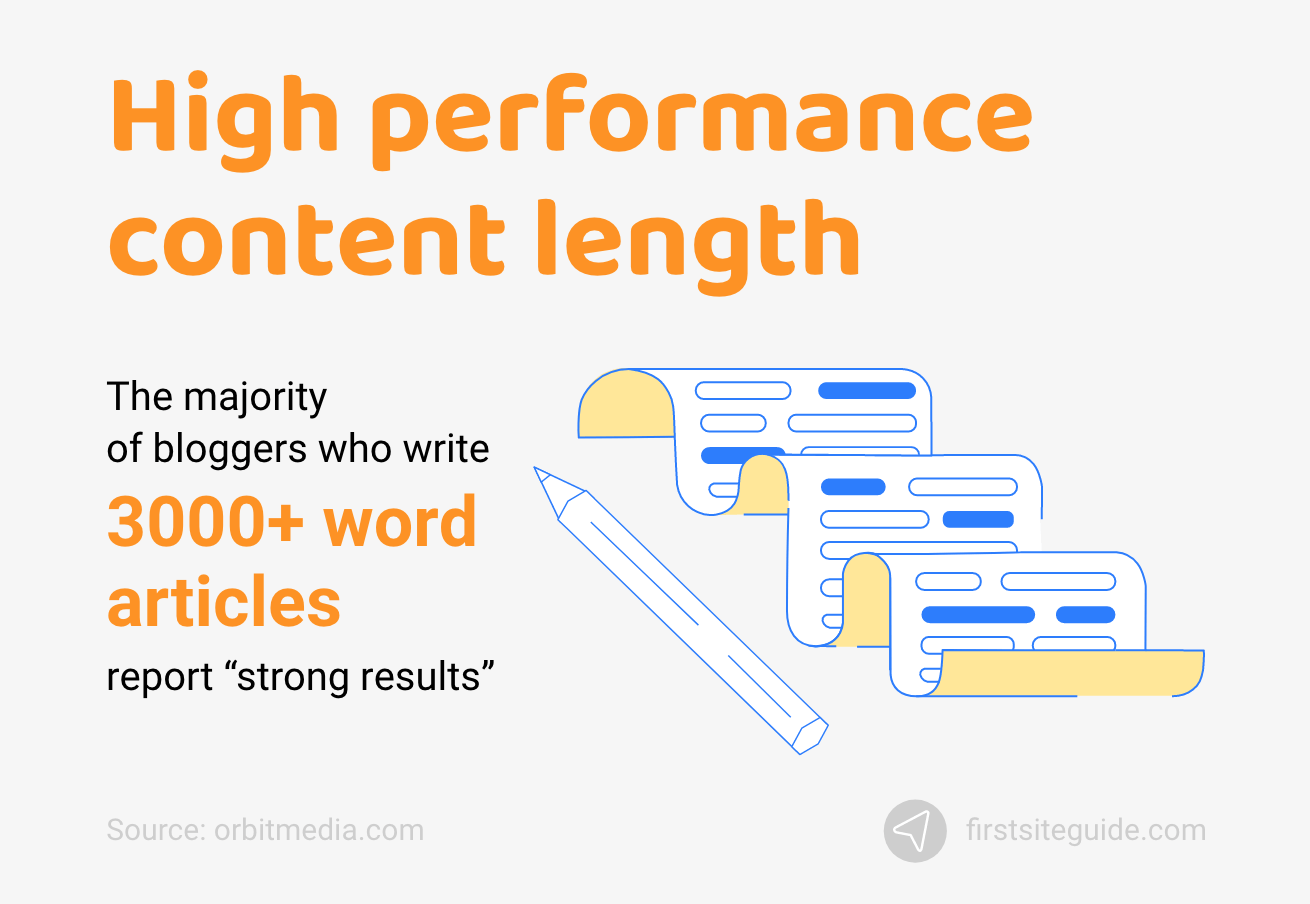 High performance content length

The majority of bloggers who write
3000+ word articles
report “strong results”

Source: orbitmedia.com

firstsiteguide.com